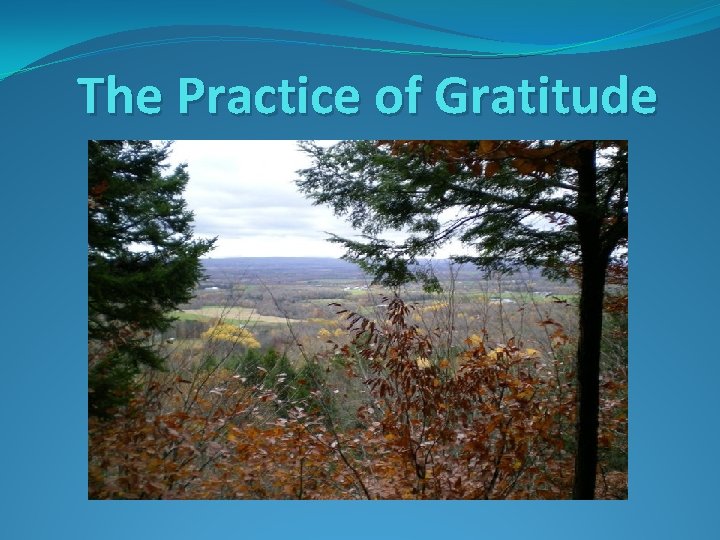 The Practice of Gratitude